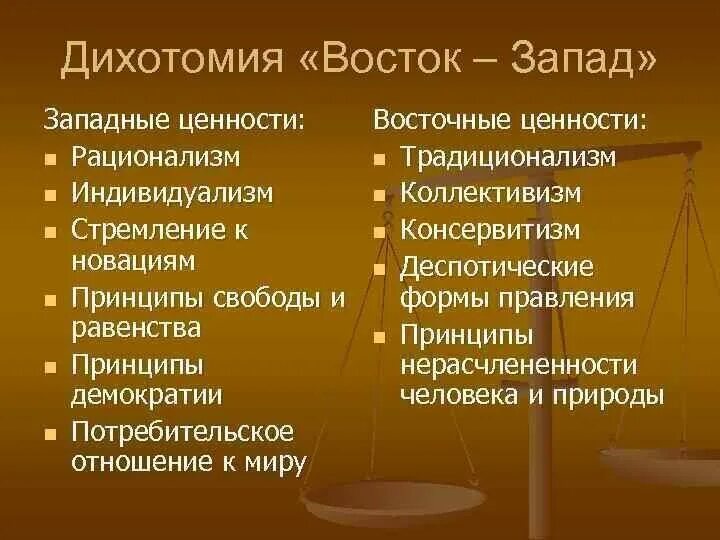 Дихотомия «Восток – Запад»

Западные ценности:
- Рационализм
- Индивидуализм
- Стремление к новациям
- Принципы свободы и равенства
- Принципы демократии
- Потребительское отношение к миру

Восточные ценности:
- Традиционализм
- Коллективизм
- Консервитизм
- Деспотические формы правления
- Принципы нерасчлененности человека и природы